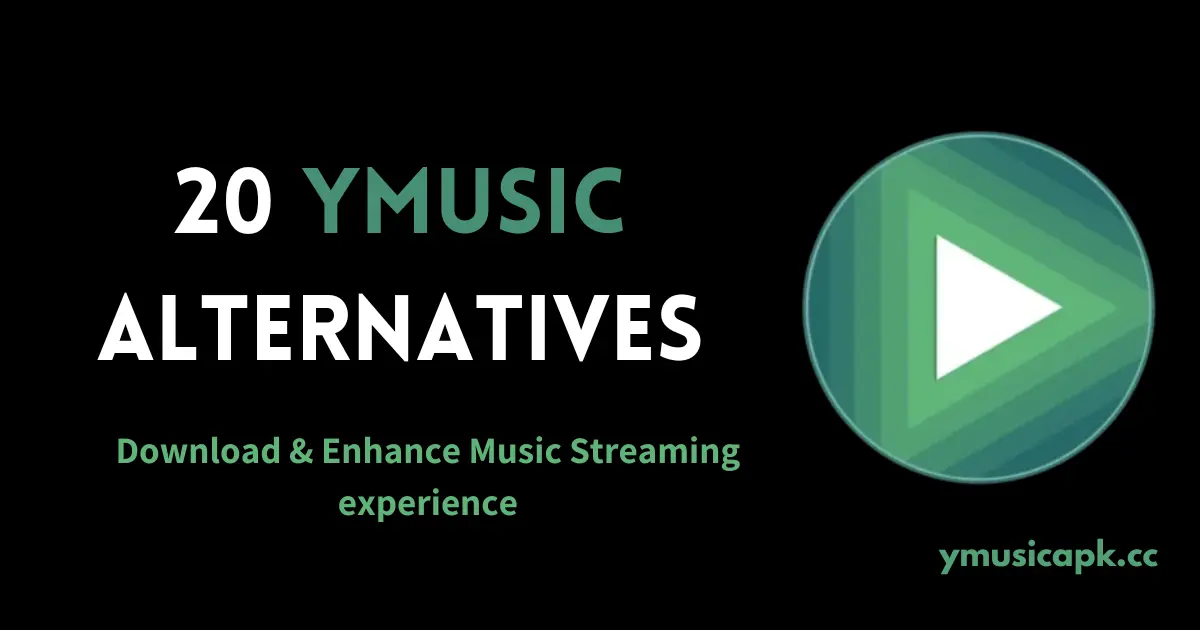 20 YMUSIC ALTERNATIVES

Download & Enhance Music Streaming experience

ymusicapk.cc